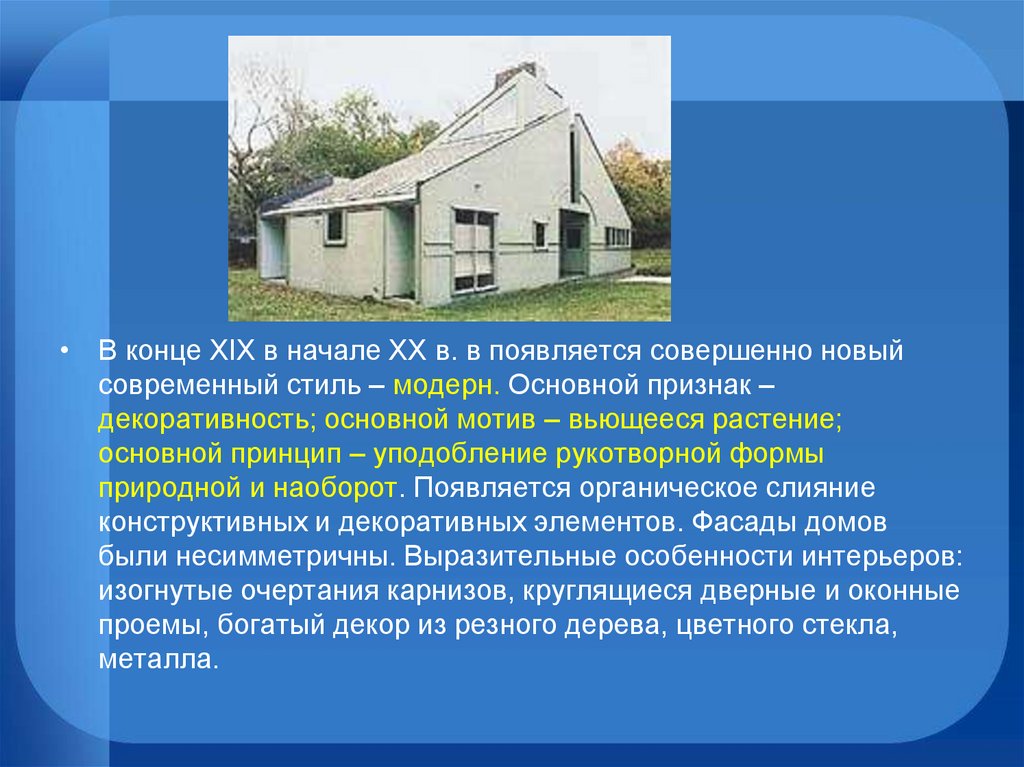 • В конце XIX в начале XX в. в появляется совершенно новый современный стиль – модерн. Основной признак – декоративность; основной мотив – вьющееся растение; основной принцип – уподобление рукотворной формы природной и наоборот. Появляется органическое слияние конструктивных и декоративных элементов. Фасады домов были несимметричны. Выразительные особенности интерьеров: изогнутые очертания карнизов, круглящиеся дверные и оконные проемы, богатый декор из резного дерева, цветного стекла, металла.